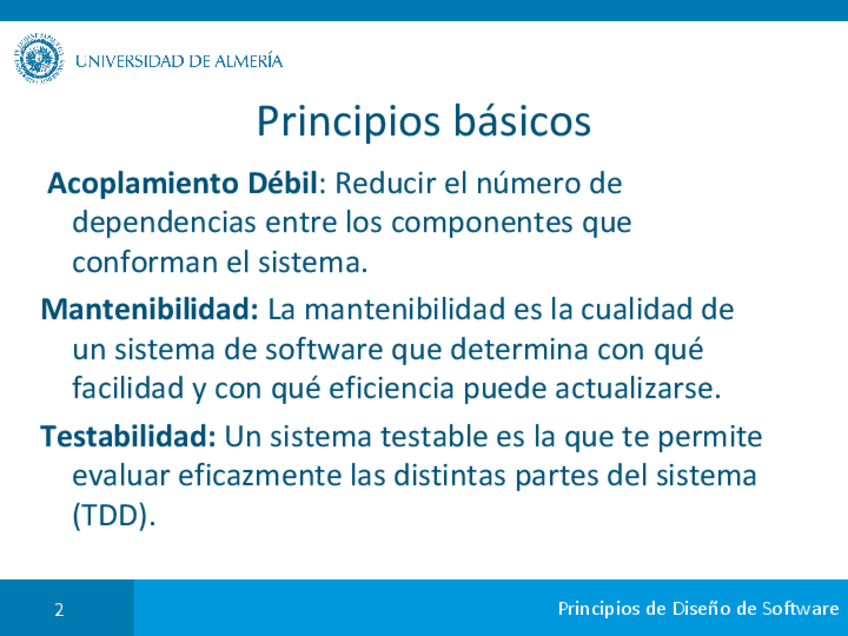 UNIVERSIDAD DE ALMERÍA

Principios básicos

Acoplamiento Débil: Reducir el número de dependencias entre los componentes que conforman el sistema.

Mantenibilidad: La mantenibilidad es la cualidad de un sistema de software que determina con qué facilidad y con qué eficiencia puede actualizarse.

Testabilidad: Un sistema testable es la que te permite evaluar eficazmente las distintas partes del sistema (TDD).

2

Principios de Diseño de Software